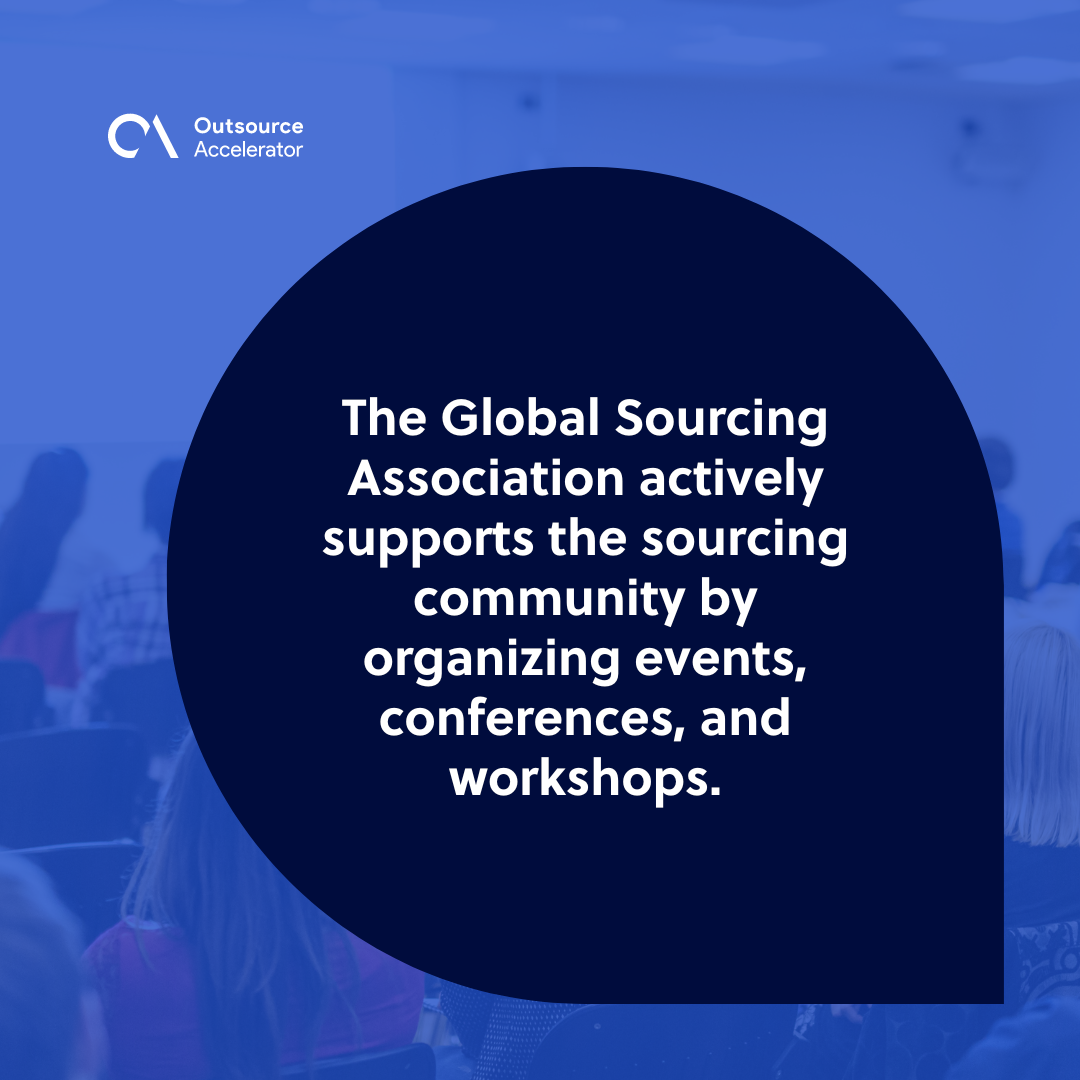 Outsource Accelerator

The Global Sourcing Association actively supports the sourcing community by organizing events, conferences, and workshops.